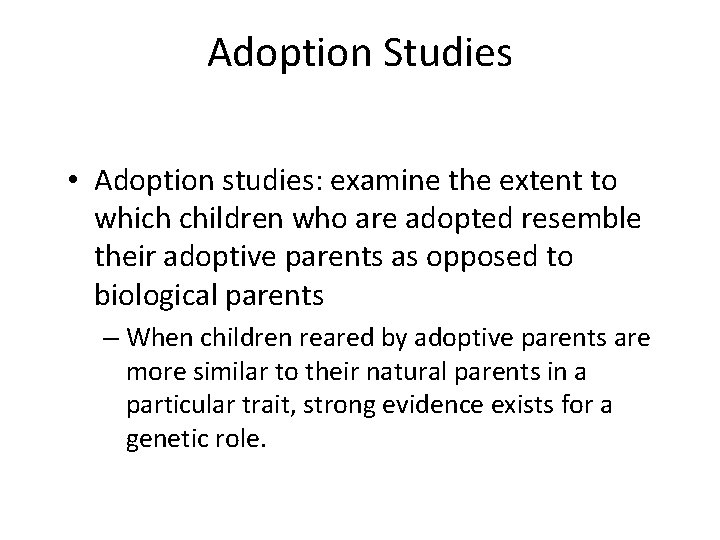 Adoption Studies

• Adoption studies: examine the extent to which children who are adopted resemble their adoptive parents as opposed to biological parents

– When children reared by adoptive parents are more similar to their natural parents in a particular trait, strong evidence exists for a genetic role.